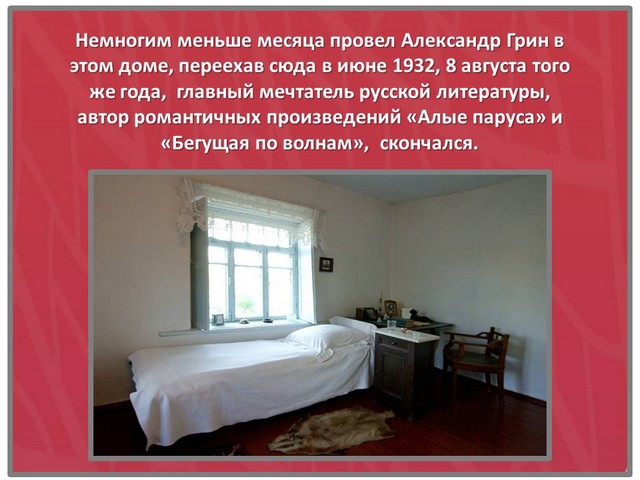 Немногим меньше месяца провел Александр Грин в этом доме, переехав сюда в июне 1932, 8 августа того же года,  главный мечтатель русской литературы, автор романтичных произведений «Алые паруса» и «Бегущая по волнам»,  скончался.